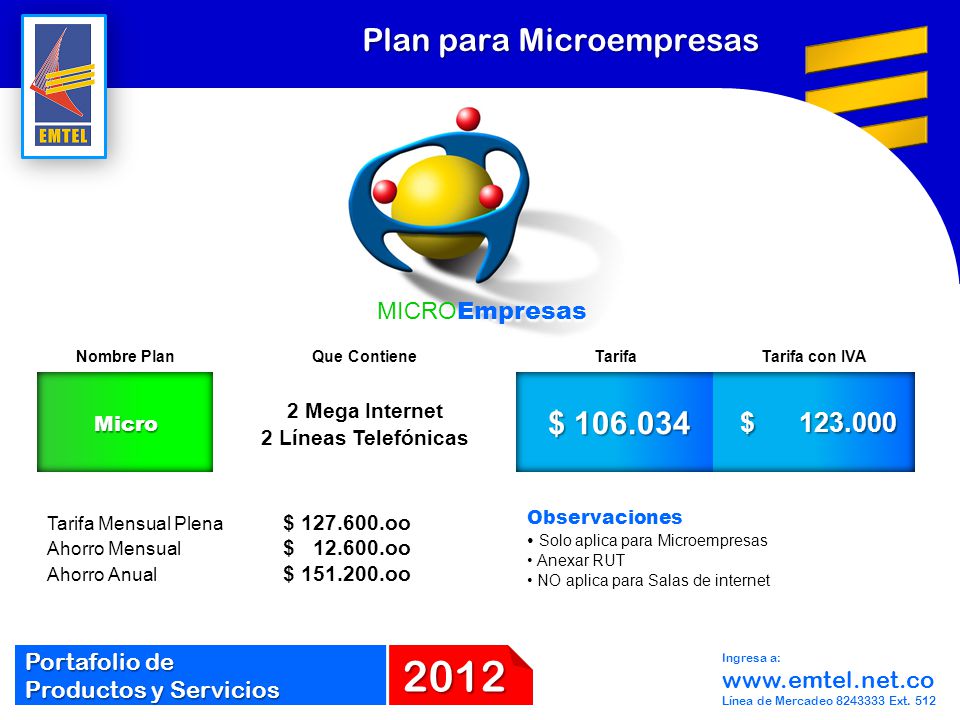 EMTEL

Plan para Microempresas

MICROEmpresas

| Nombre Plan | Que Contiene | Tarifa | Tarifa con IVA |
|---|---|---|---|
| Micro | 2 Mega Internet 2 Líneas Telefónicas | $ 106.034 | $ 123.000 |

Tarifa Mensual Plena $ 127.600.oo
Ahorro Mensual $ 12.600.oo
Ahorro Anual $ 151.200.oo

Observaciones
• Solo aplica para Microempresas
• Anexar RUT
• NO aplica para Salas de internet

Portafolio de Productos y Servicios

2012

Ingresa a:
www.emtel.net.co
Línea de Mercadeo 8243333 Ext. 512